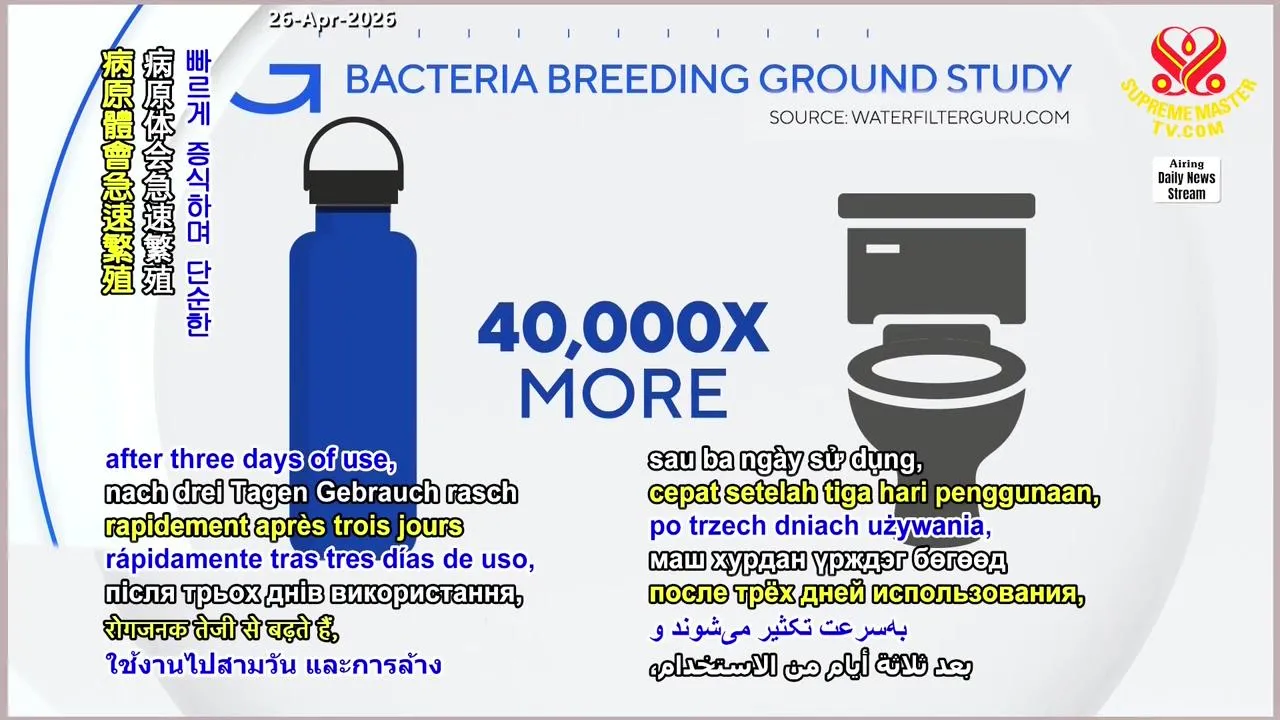 26-Apr-2026

病原體會急速繁殖

病原体会急速繁殖

빠르게 증식하며 단순한

BACTERIA BREEDING GROUND STUDY

SOURCE: WATERFILTERGURU.COM

SUPREME MASTER TV.COM

Airing Daily News Stream

40,000X MORE

after three days of use,
nach drei Tagen Gebrauch rasch
rapidement après trois jours
rápidamente tras tres días de uso,
після трьох днів використання,
रोगजनक तेजी से बढ़ते हैं,
ใช้งานไปสามวัน และการล้าง

sau ba ngày sử dụng,
cepat setelah tiga hari penggunaan,
po trzech dniach używania,
маш хурдан үрждэг бөгөөд
после трёх дней использования,
به‌سرعت تکثیر می‌شوند و
بعد ثلاثة أيام من الاستخدام،